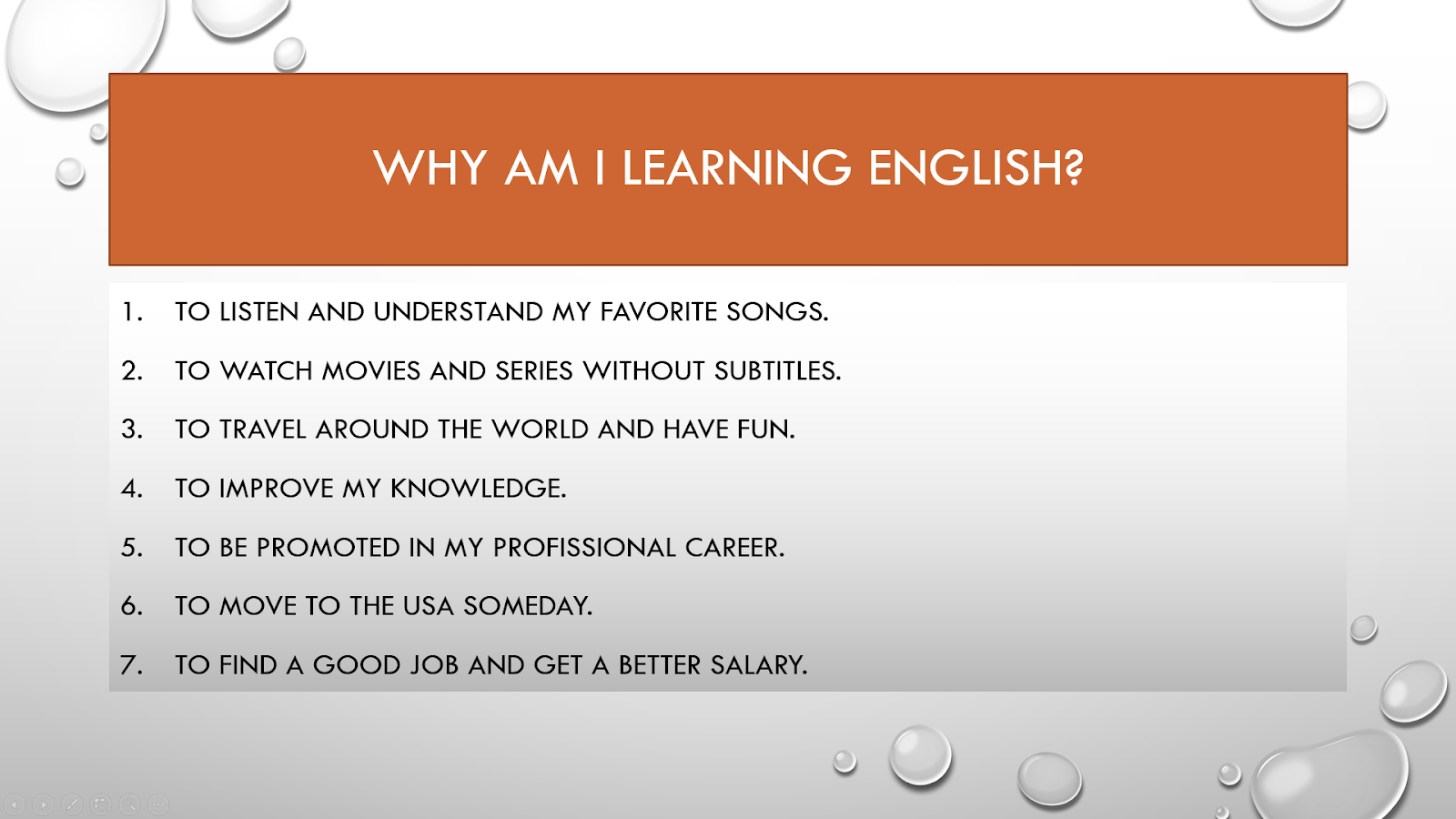 WHY AM I LEARNING ENGLISH?

1. TO LISTEN AND UNDERSTAND MY FAVORITE SONGS.
2. TO WATCH MOVIES AND SERIES WITHOUT SUBTITLES.
3. TO TRAVEL AROUND THE WORLD AND HAVE FUN.
4. TO IMPROVE MY KNOWLEDGE.
5. TO BE PROMOTED IN MY PROFISSIONAL CAREER.
6. TO MOVE TO THE USA SOMEDAY.
7. TO FIND A GOOD JOB AND GET A BETTER SALARY.